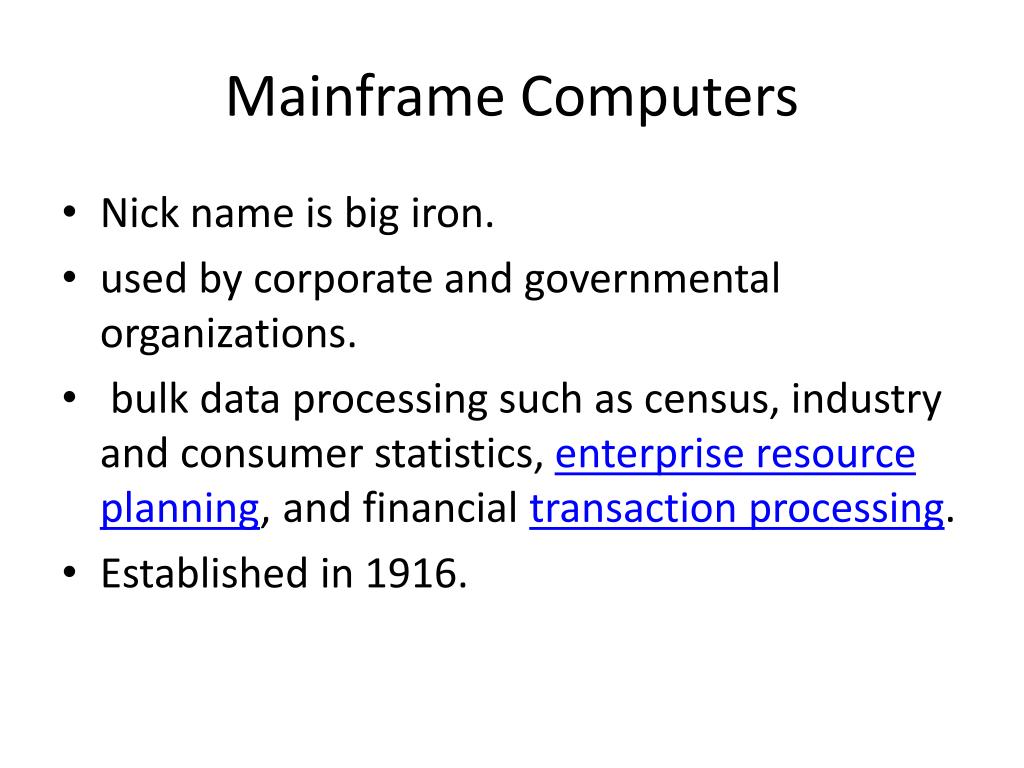 Mainframe Computers

• Nick name is big iron.
• used by corporate and governmental organizations.
• bulk data processing such as census, industry and consumer statistics, enterprise resource planning, and financial transaction processing.
• Established in 1916.